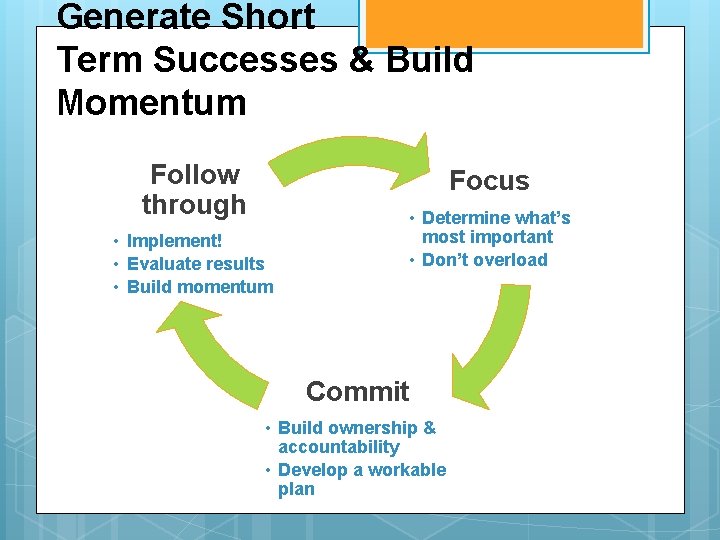 Generate Short Term Successes & Build Momentum

Follow through

• Implement!
• Evaluate results
• Build momentum

Focus

• Determine what's most important
• Don't overload

Commit

• Build ownership & accountability
• Develop a workable plan